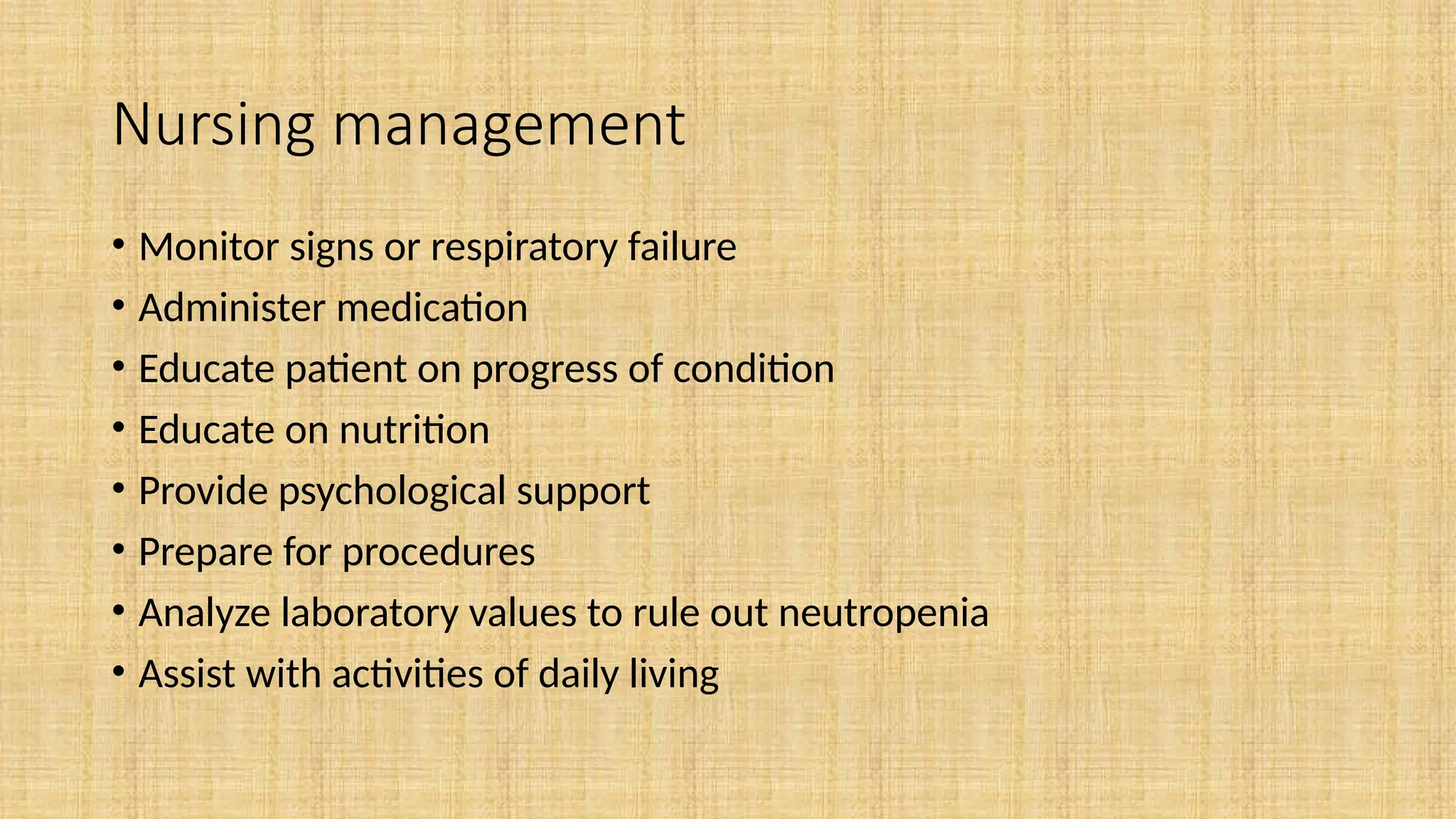 Nursing management

• Monitor signs or respiratory failure
• Administer medication
• Educate patient on progress of condition
• Educate on nutrition
• Provide psychological support
• Prepare for procedures
• Analyze laboratory values to rule out neutropenia
• Assist with activities of daily living